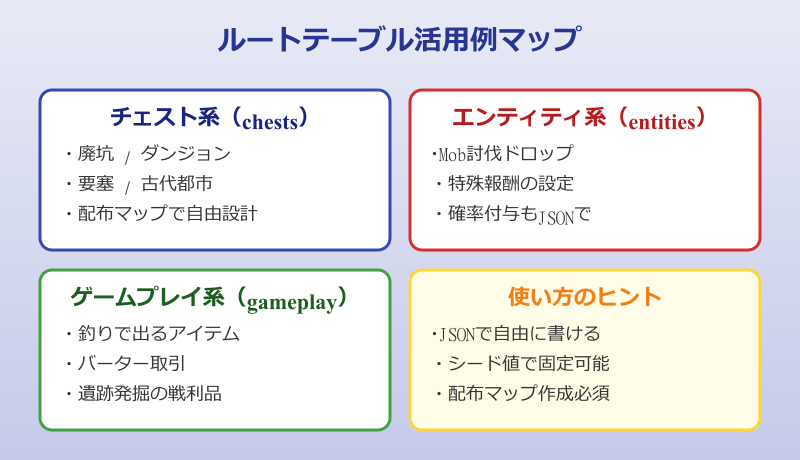 ルートテーブル活用例マップ

チェスト系（chests）
・廃坑 / ダンジョン
・要塞 / 古代都市
・配布マップで自由設計

エンティティ系（entities）
・Mob討伐ドロップ
・特殊報酬の設定
・確率付与もJSONで

ゲームプレイ系（gameplay）
・釣りで出るアイテム
・バーター取引
・遺跡発掘の戦利品

使い方のヒント
・JSONで自由に書ける
・シード値で固定可能
・配布マップ作成必須